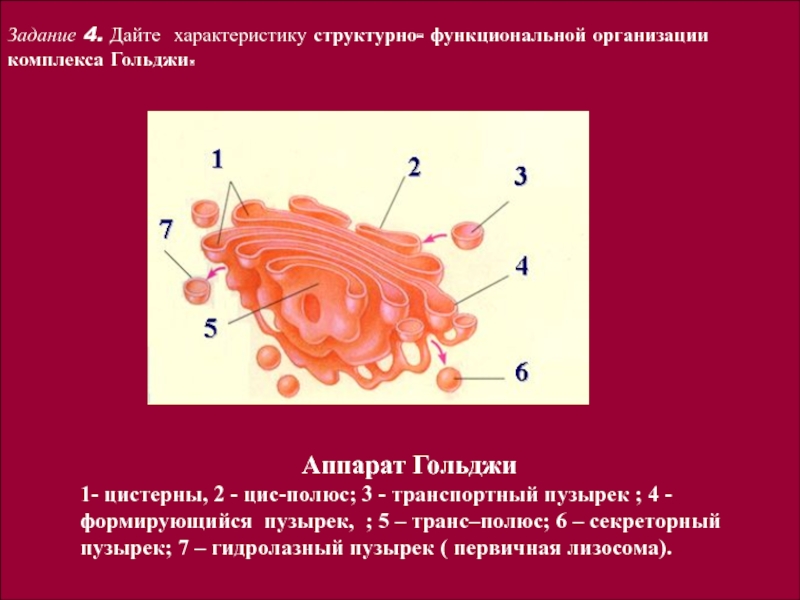 Задание 4. Дайте характеристику структурно- функциональной организации комплекса Гольджи.

1

2

3

7

4

5

6

Аппарат Гольджи

1- цистерны, 2 - цис-полюс; 3 - транспортный пузырек ; 4 - формирующийся пузырек, ; 5 – транс–полюс; 6 – секреторный пузырек; 7 – гидролазный пузырек ( первичная лизосома).